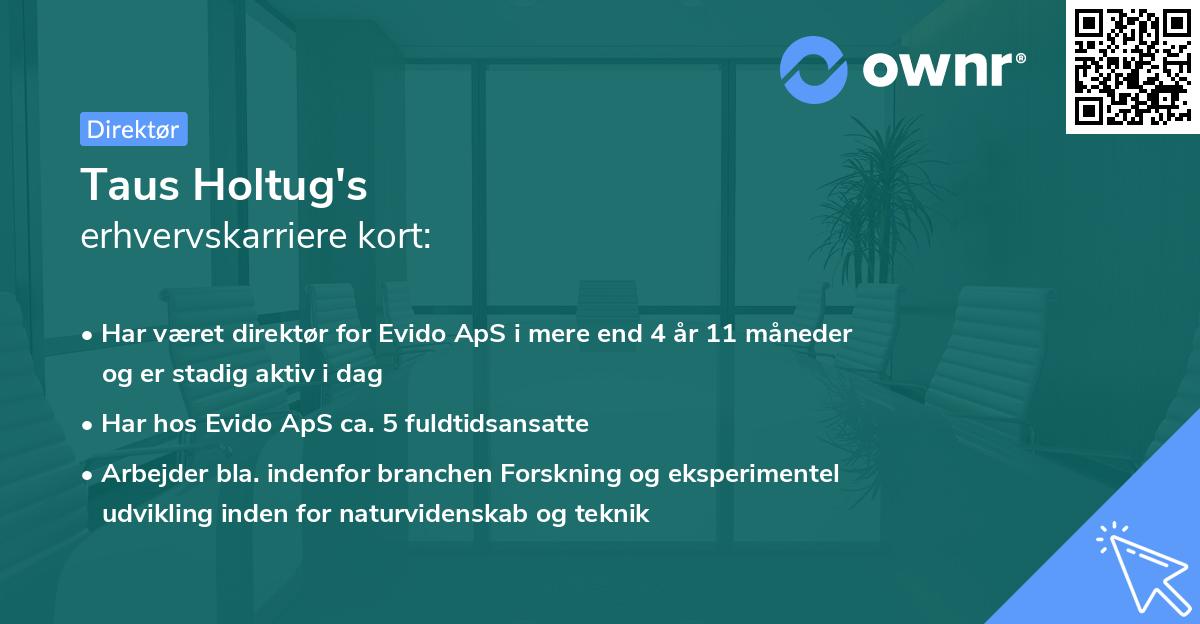 ownr®

Direktør

Taus Holtug's
erhvervskarriere kort:

• Har været direktør for Evido ApS i mere end 4 år 11 måneder og er stadig aktiv i dag

• Har hos Evido ApS ca. 5 fuldtidsansatte

• Arbejder bla. indenfor branchen Forskning og eksperimentel udvikling inden for naturvidenskab og teknik